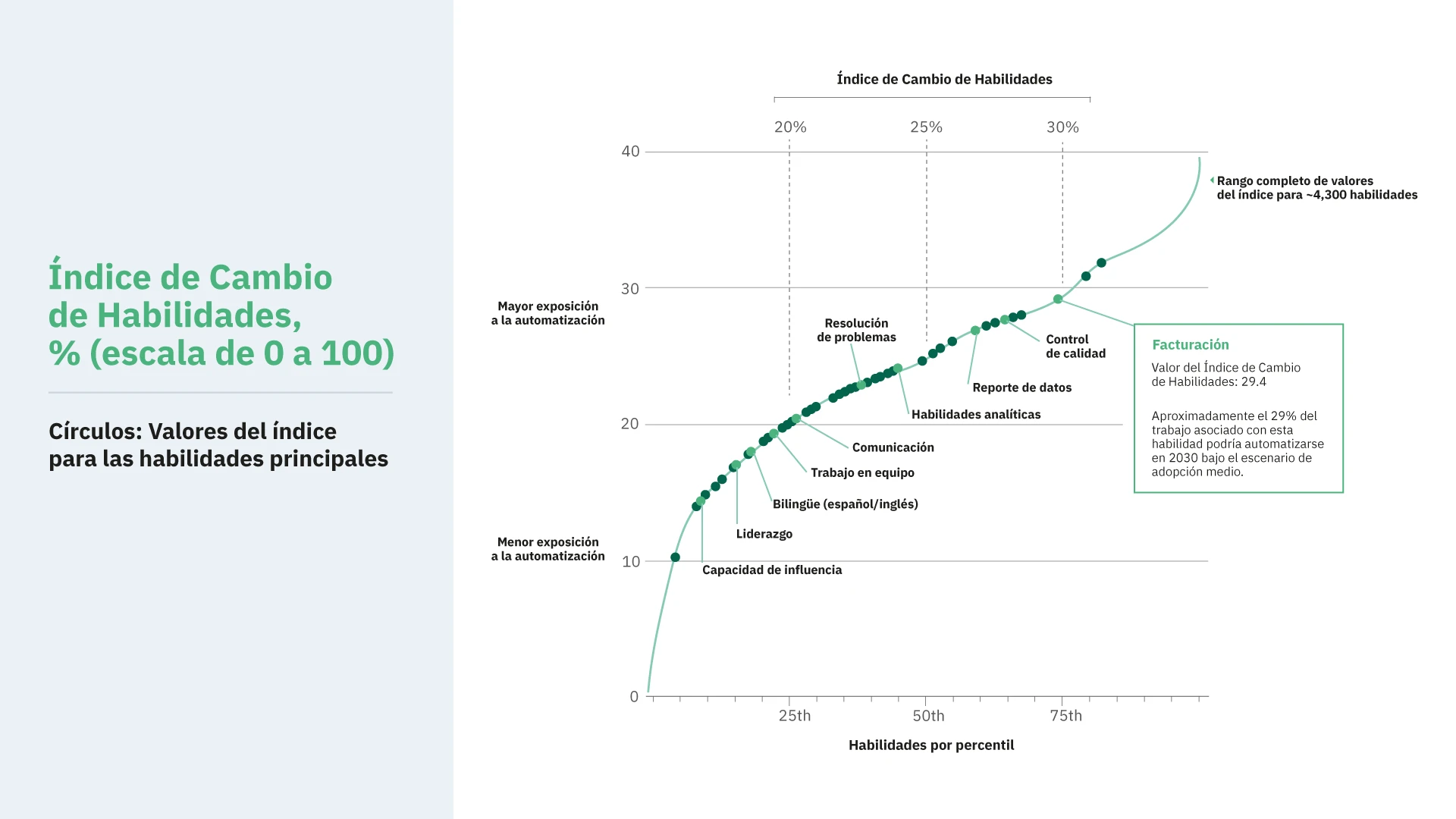 Índice de Cambio de Habilidades, % (escala de 0 a 100)

Círculos: Valores del índice para las habilidades principales

Índice de Cambio de Habilidades

20%
25%
30%

40
30
20
10
0

Mayor exposición a la automatización

Menor exposición a la automatización

Rango completo de valores del índice para ~4,300 habilidades

Resolución de problemas

Control de calidad

Reporte de datos

Habilidades analíticas

Comunicación

Trabajo en equipo

Bilingüe (español/inglés)

Liderazgo

Capacidad de influencia

Facturación

Valor del Índice de Cambio de Habilidades: 29.4

Aproximadamente el 29% del trabajo asociado con esta habilidad podría automatizarse en 2030 bajo el escenario de adopción medio.

25th
50th
75th

Habilidades por percentil